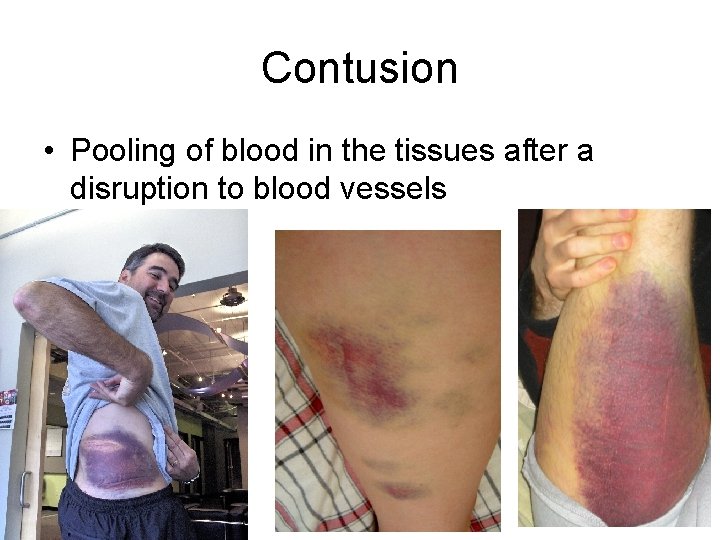 Contusion

• Pooling of blood in the tissues after a disruption to blood vessels